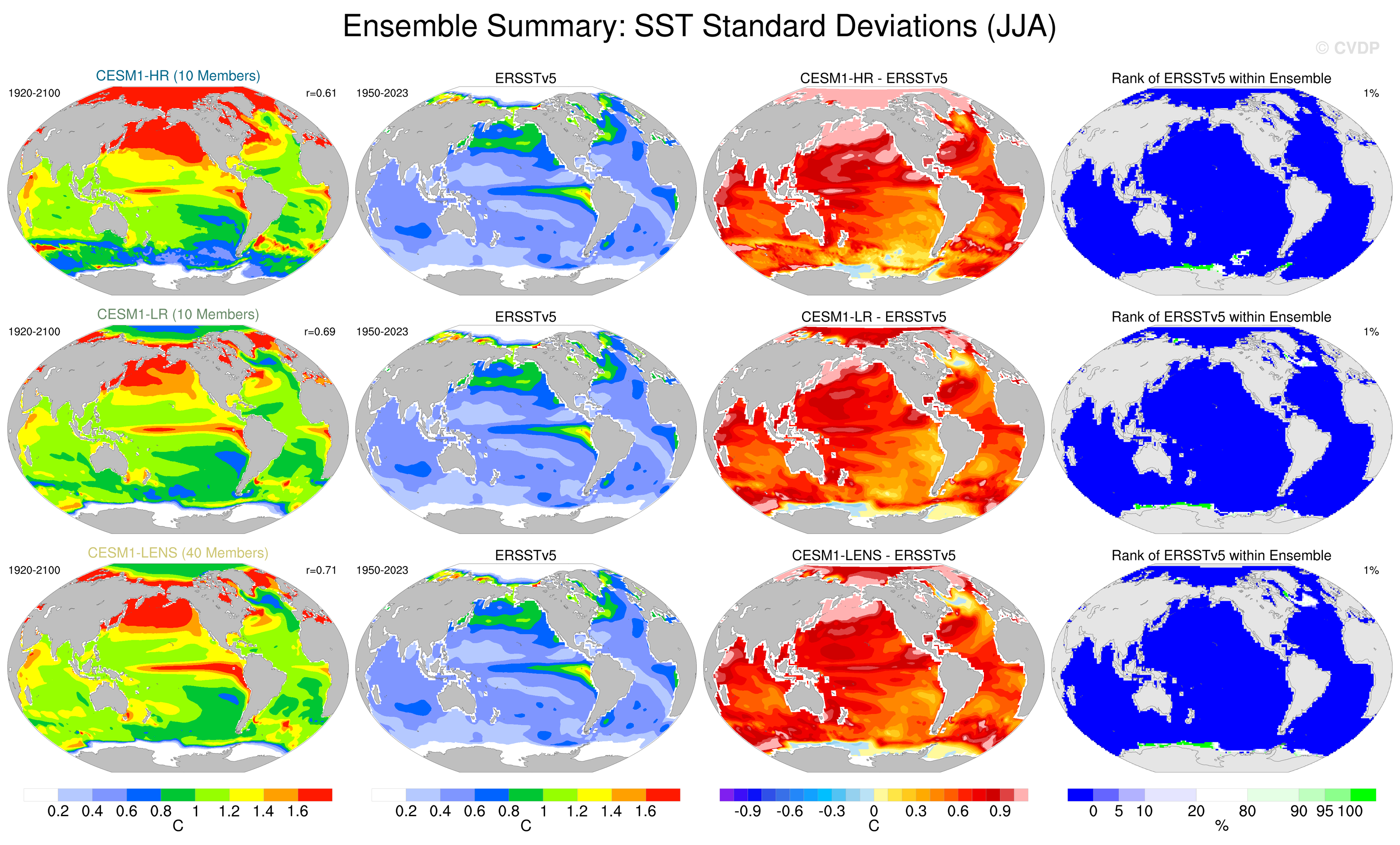 Ensemble Summary: SST Standard Deviations (JJA)

© CVDP

CESM1-HR (10 Members)
1920-2100
r=0.61

ERSSTv5
1950-2023

CESM1-HR - ERSSTv5

Rank of ERSSTv5 within Ensemble
1%

CESM1-LR (10 Members)
1920-2100
r=0.69

ERSSTv5
1950-2023

CESM1-LR - ERSSTv5

Rank of ERSSTv5 within Ensemble
1%

CESM1-LENS (40 Members)
1920-2100
r=0.71

ERSSTv5
1950-2023

CESM1-LENS - ERSSTv5

Rank of ERSSTv5 within Ensemble
1%

0.2 0.4 0.6 0.8 1 1.2 1.4 1.6
C

0.2 0.4 0.6 0.8 1 1.2 1.4 1.6
C

-0.9 -0.6 -0.3 0 0.3 0.6 0.9
C

0 5 10 20 80 90 95 100
%